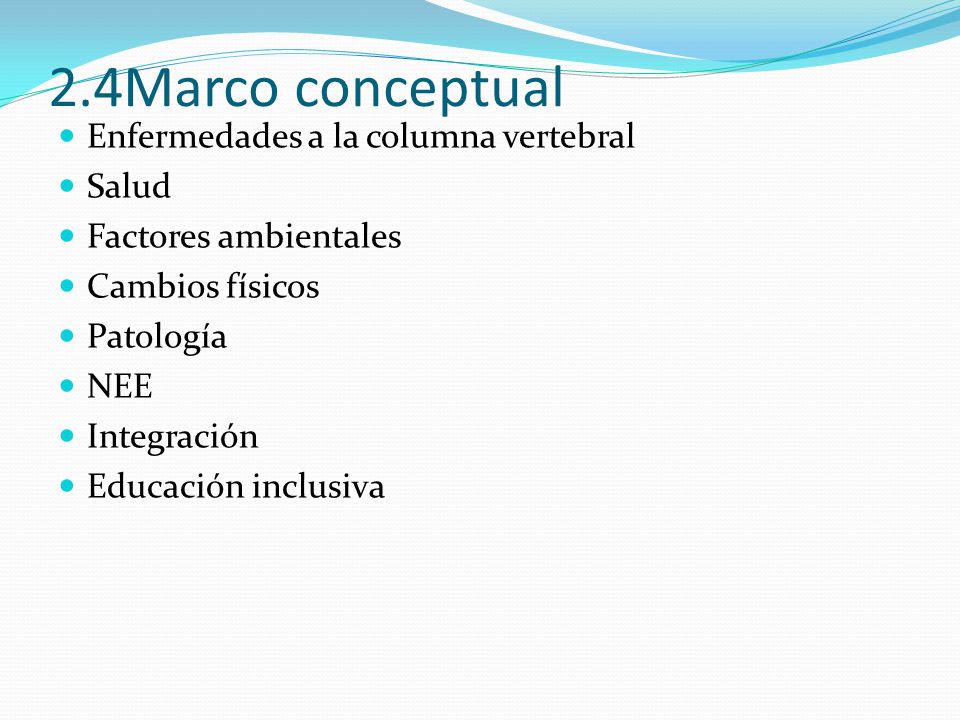 2.4Marco conceptual

- Enfermedades a la columna vertebral
- Salud
- Factores ambientales
- Cambios físicos
- Patología
- NEE
- Integración
- Educación inclusiva